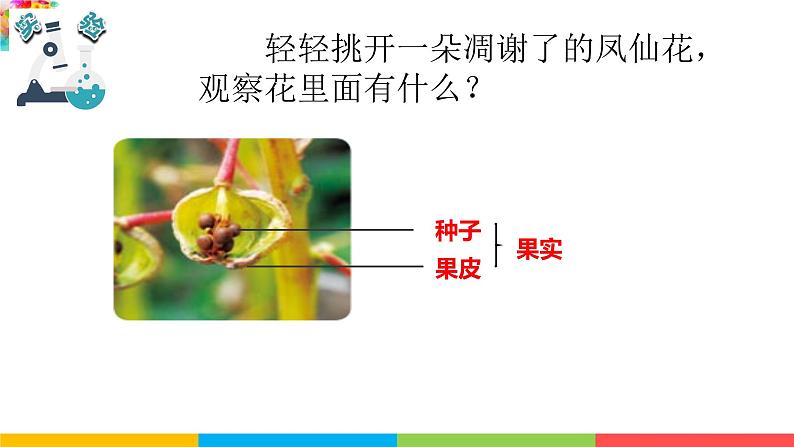 实验

轻轻挑开一朵凋谢了的凤仙花，观察花里面有什么？

种子
果皮
果实